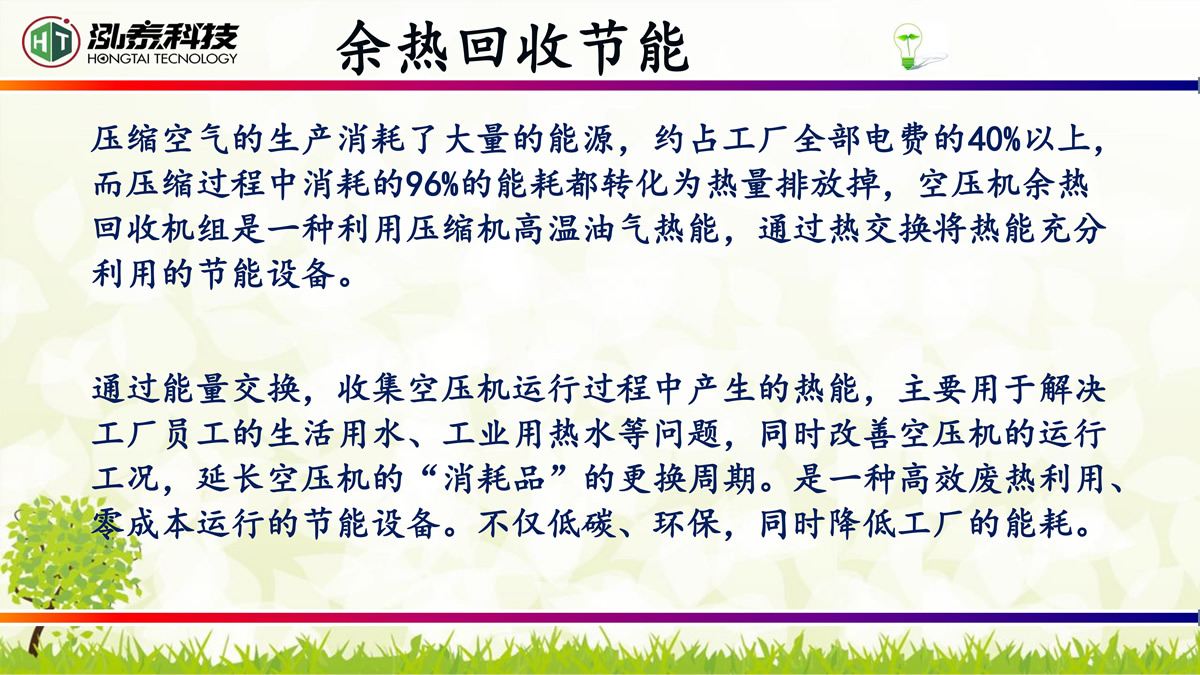 HT 泓泰科技 HONGTAI TECNOLOGY

余热回收节能

压缩空气的生产消耗了大量的能源，约占工厂全部电费的40%以上，而压缩过程中消耗的96%的能耗都转化为热量排放掉，空压机余热回收机组是一种利用压缩机高温油气热能，通过热交换将热能充分利用的节能设备。

通过能量交换，收集空压机运行过程中产生的热能，主要用于解决工厂员工的生活用水、工业用热水等问题，同时改善空压机的运行工况，延长空压机的“消耗品”的更换周期。是一种高效废热利用、零成本运行的节能设备。不仅低碳、环保，同时降低工厂的能耗。